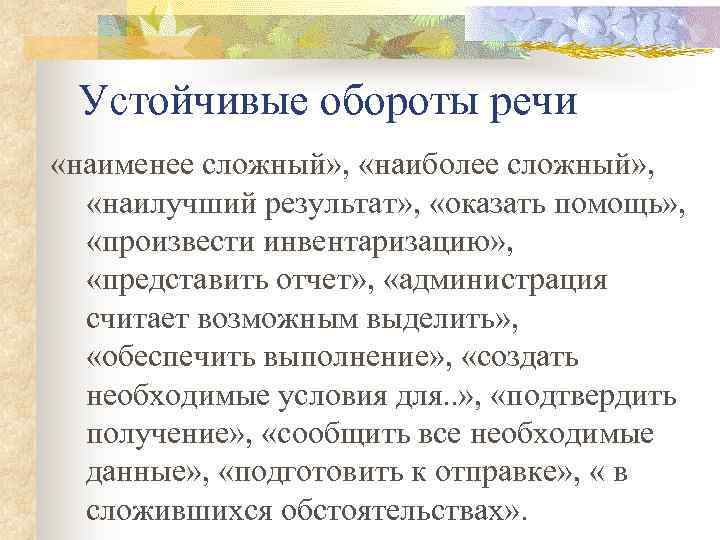 Устойчивые обороты речи

«наименее сложный», «наиболее сложный», «наилучший результат», «оказать помощь», «произвести инвентаризацию», «представить отчет», «администрация считает возможным выделить», «обеспечить выполнение», «создать необходимые условия для..», «подтвердить получение», «сообщить все необходимые данные», «подготовить к отправке», « в сложившихся обстоятельствах».